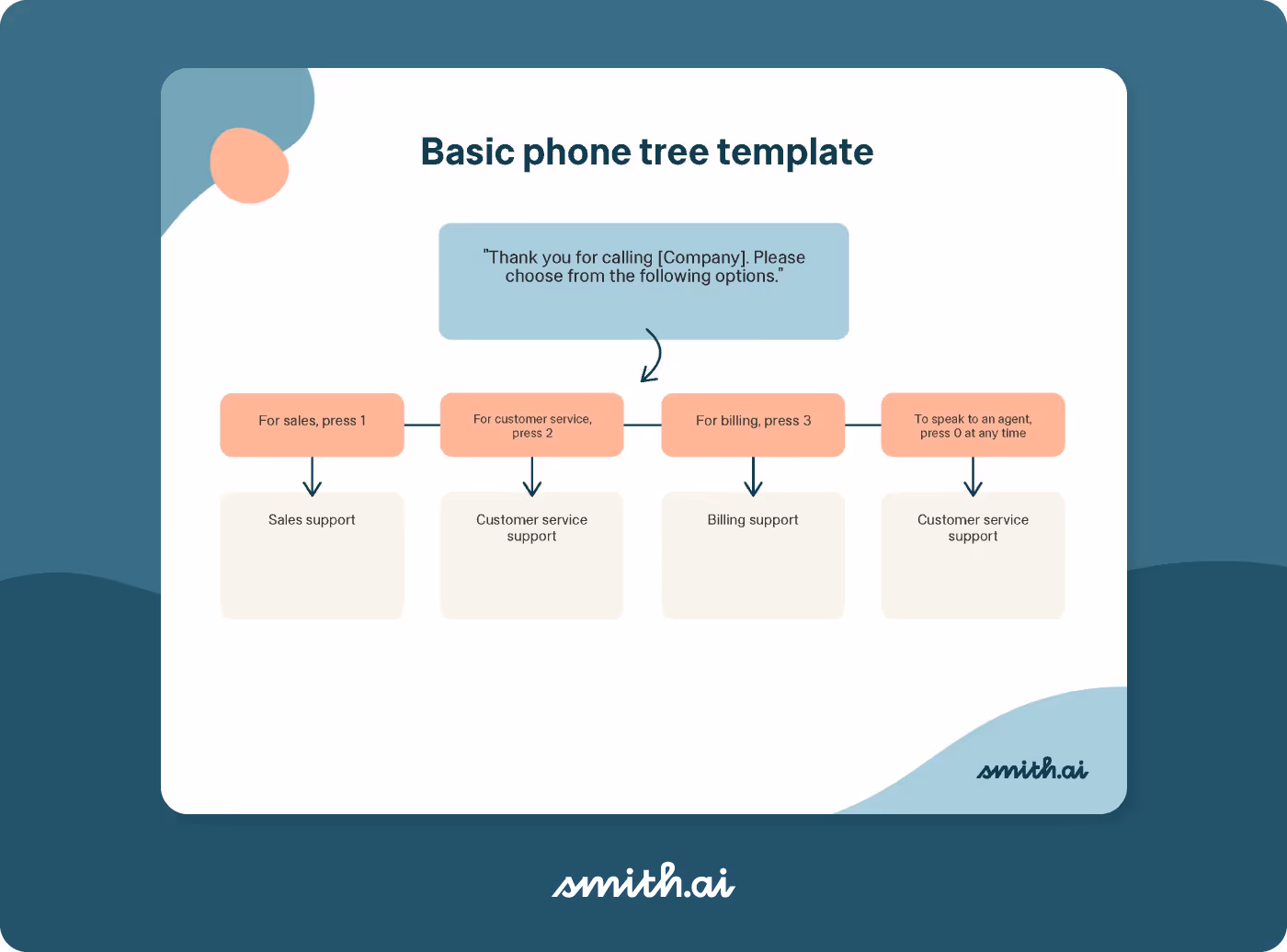 Basic phone tree template

"Thank you for calling [Company]. Please choose from the following options."

For sales, press 1

For customer service, press 2

For billing, press 3

To speak to an agent, press 0 at any time

Sales support

Customer service support

Billing support

Customer service support

smith.ai

smith.ai